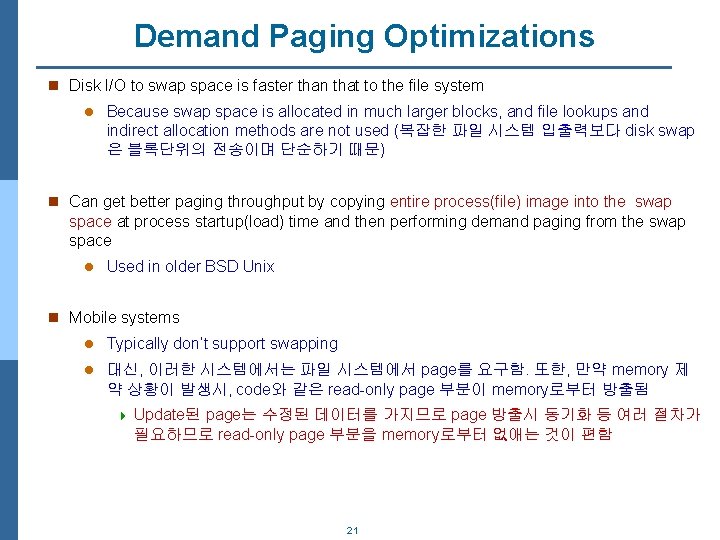 Demand Paging Optimizations

Disk I/O to swap space is faster than that to the file system

Because swap space is allocated in much larger blocks, and file lookups and indirect allocation methods are not used (복잡한 파일 시스템 입출력보다 disk swap은 블록단위의 전송이며 단순하기 때문)

Can get better paging throughput by copying entire process(file) image into the swap space at process startup(load) time and then performing demand paging from the swap space

Used in older BSD Unix

Mobile systems

Typically don't support swapping

대신, 이러한 시스템에서는 파일 시스템에서 page를 요구함. 또한, 만약 memory 제약 상황이 발생시, code와 같은 read-only page 부분이 memory로부터 방출됨

Update된 page는 수정된 데이터를 가지므로 page 방출시 동기화 등 여러 절차가 필요하므로 read-only page 부분을 memory로부터 없애는 것이 편함

21